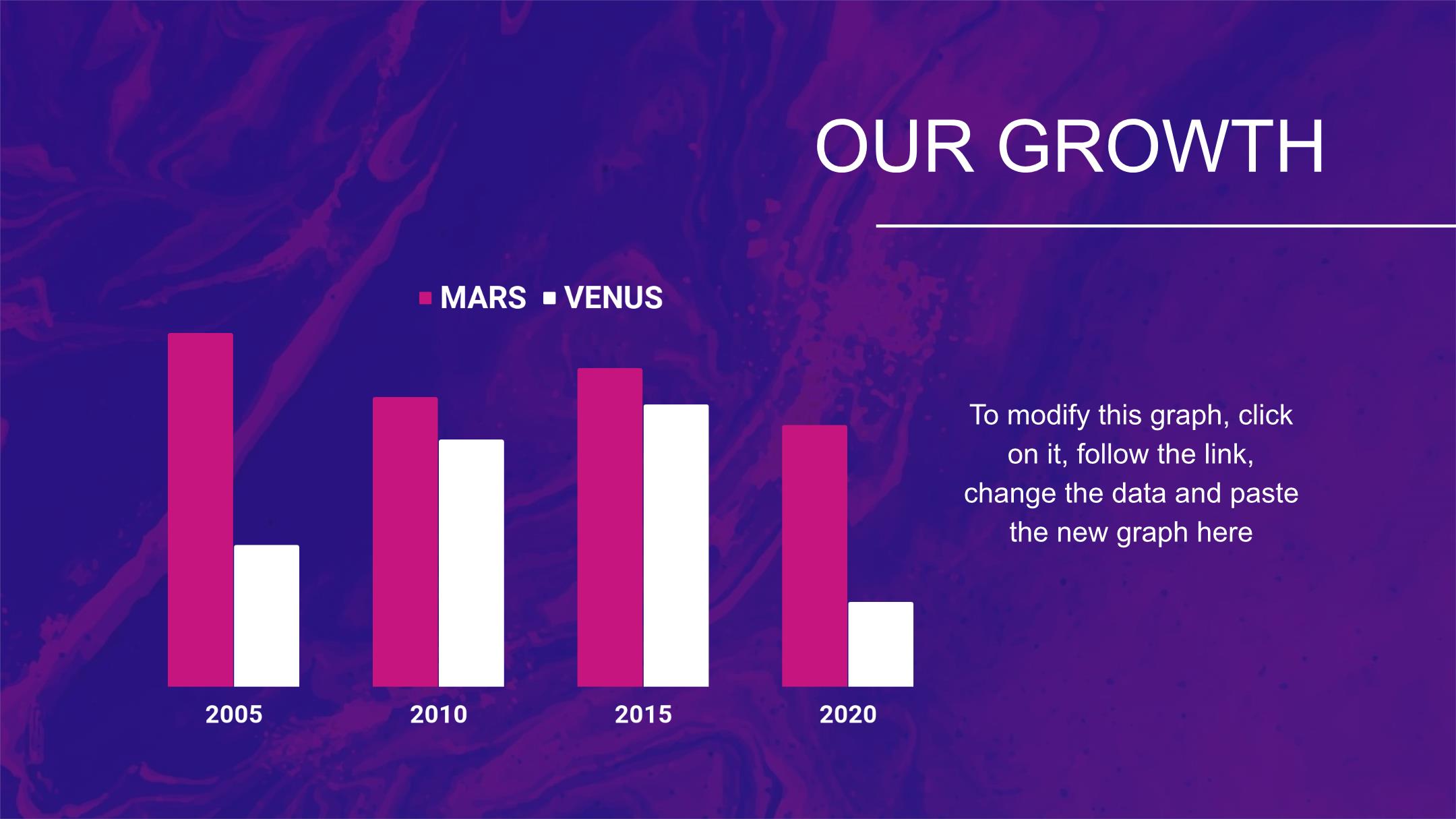 OUR GROWTH

MARS VENUS

2005 2010 2015 2020

To modify this graph, click on it, follow the link, change the data and paste the new graph here